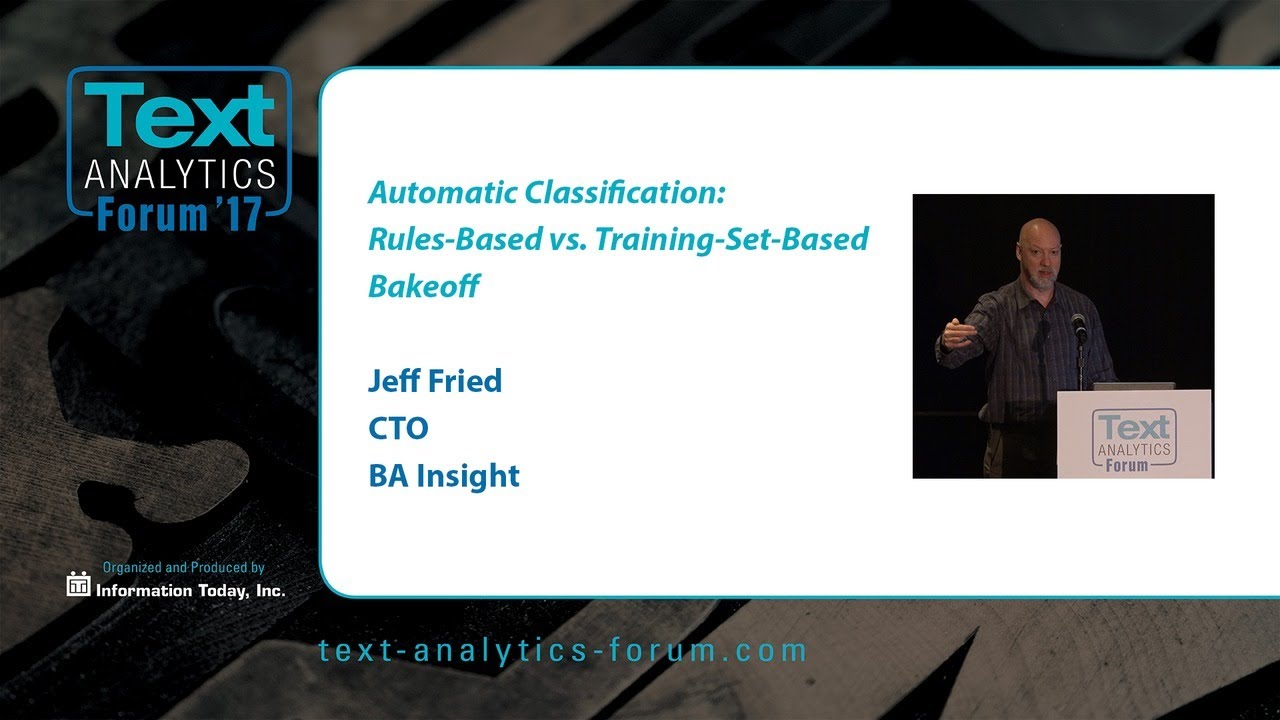 Text
ANALYTICS
Forum '17

Automatic Classification:
Rules-Based vs. Training-Set-Based
Bakeoff

Jeff Fried
CTO
BA Insight

Text
ANALYTICS
Forum

Organized and Produced by
Information Today, Inc.

text-analytics-forum.com